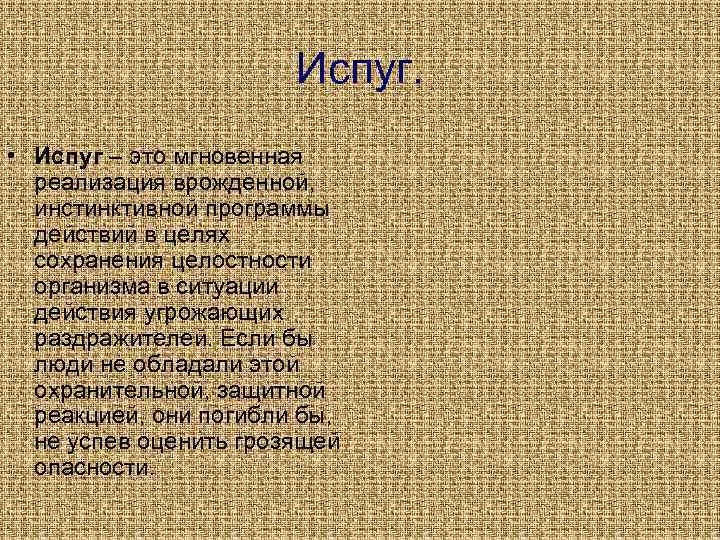 Испуг.

• Испуг – это мгновенная реализация врожденной, инстинктивной программы действий в целях сохранения целостности организма в ситуации действия угрожающих раздражителей. Если бы люди не обладали этой охранительной, защитной реакцией, они погибли бы, не успев оценить грозящей опасности.